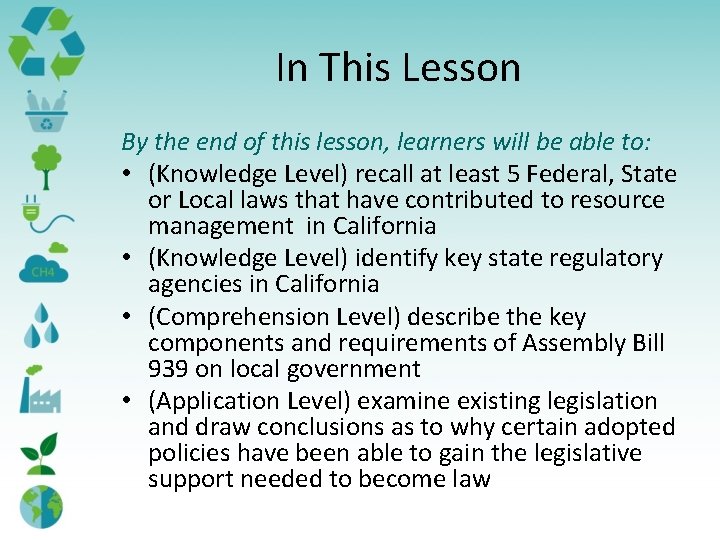 CH4

In This Lesson

By the end of this lesson, learners will be able to:

• (Knowledge Level) recall at least 5 Federal, State or Local laws that have contributed to resource management in California

• (Knowledge Level) identify key state regulatory agencies in California

• (Comprehension Level) describe the key components and requirements of Assembly Bill 939 on local government

• (Application Level) examine existing legislation and draw conclusions as to why certain adopted policies have been able to gain the legislative support needed to become law